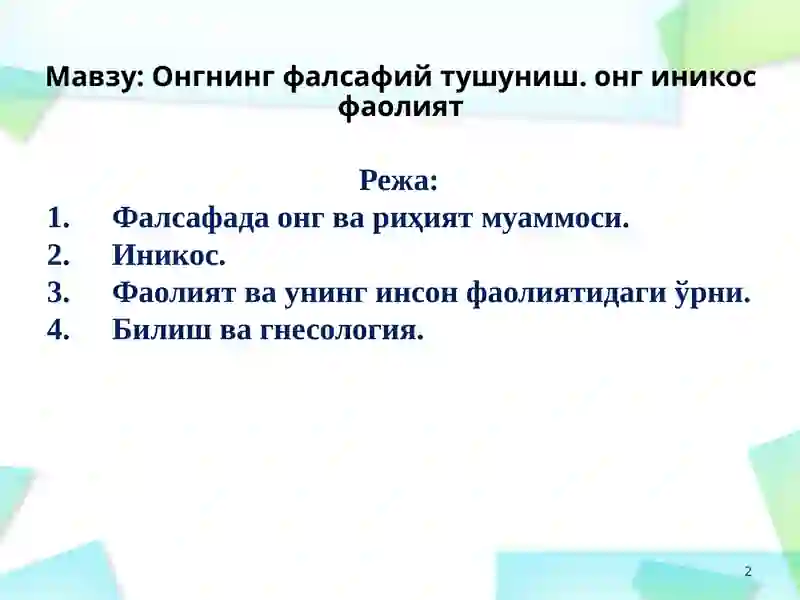 Мавзу: Онгнинг фалсафий тушуниш. онг иникос фаолият

Режа:
1. Фалсафада онг ва риҳият муаммоси.
2. Иникос.
3. Фаолият ва унинг инсон фаолиятидаги ўрни.
4. Билиш ва гнесология.

2